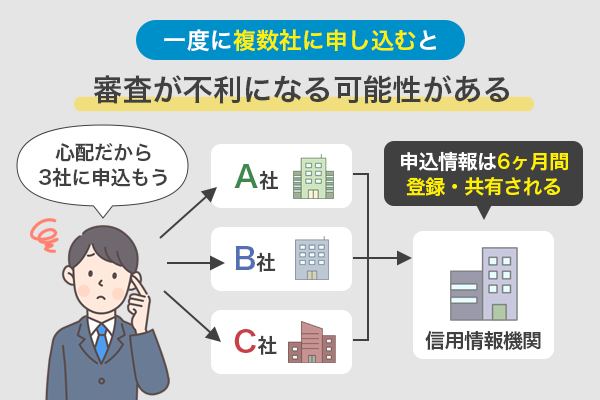 一度に複数社に申し込むと

審査が不利になる可能性がある

心配だから
3社に申込もう

A社

B社

C社

申込情報は6ヶ月間
登録・共有される

信用情報機関